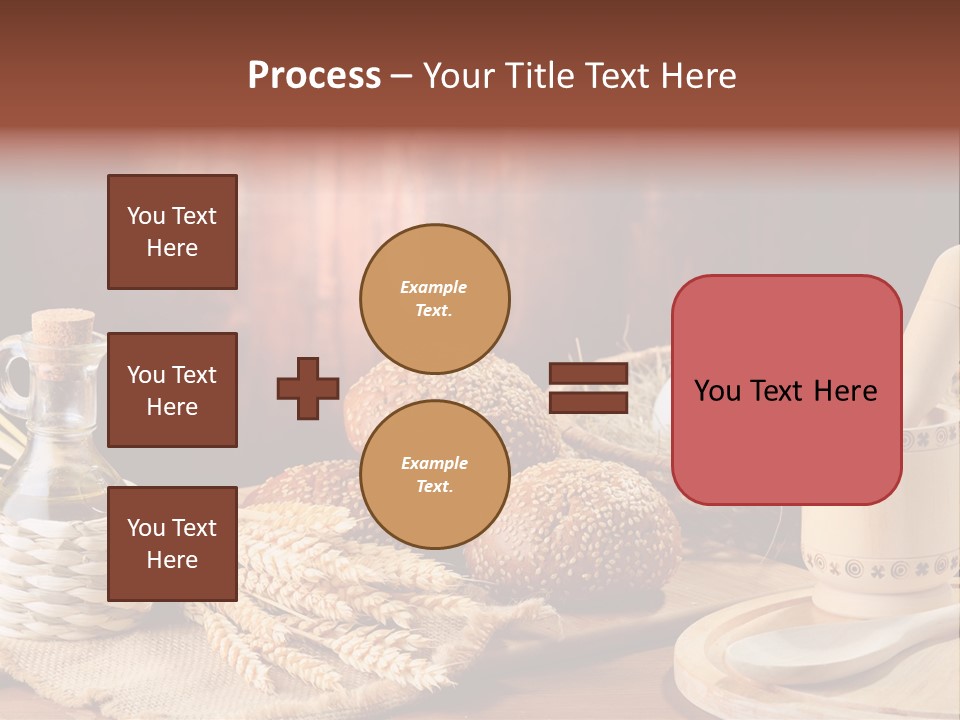 Process – Your Title Text Here

You Text Here

You Text Here

You Text Here

Example Text.

Example Text.

You Text Here